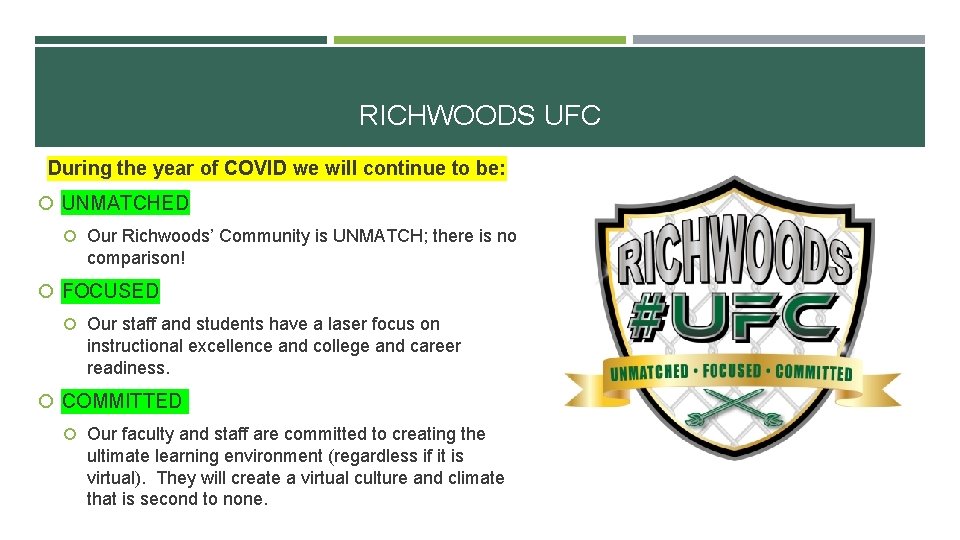 RICHWOODS UFC

During the year of COVID we will continue to be:

UNMATCHED

Our Richwoods' Community is UNMATCH; there is no comparison!

FOCUSED

Our staff and students have a laser focus on instructional excellence and college and career readiness.

COMMITTED

Our faculty and staff are committed to creating the ultimate learning environment (regardless if it is virtual). They will create a virtual culture and climate that is second to none.

RICHWOODS
#UFC
UNMATCHED • FOCUSED • COMMITTED